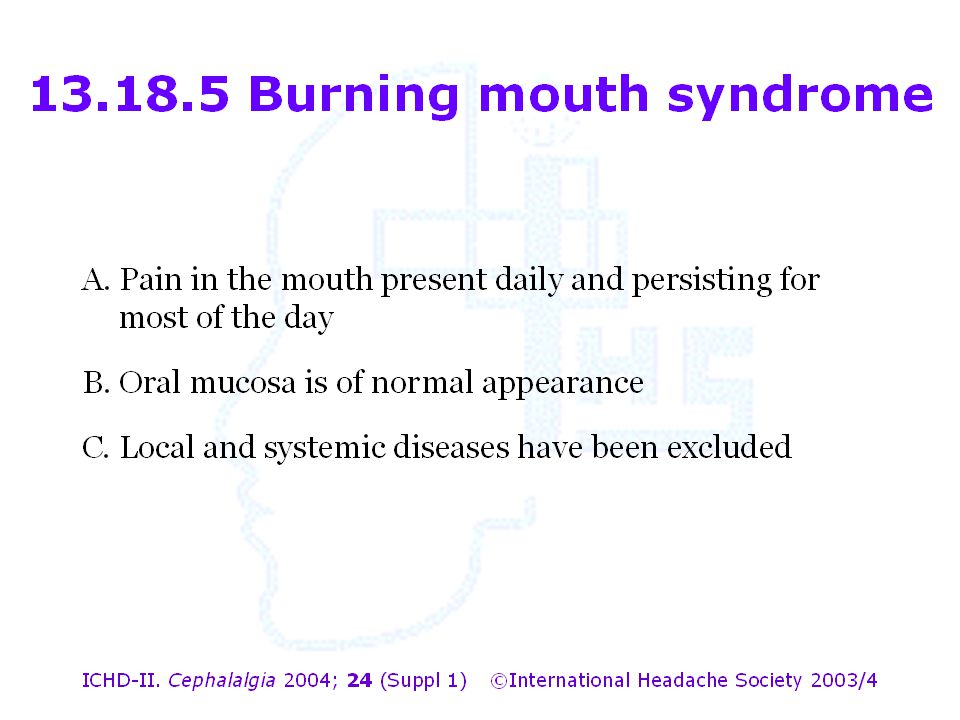 13.18.5 Burning mouth syndrome

A. Pain in the mouth present daily and persisting for most of the day

B. Oral mucosa is of normal appearance

C. Local and systemic diseases have been excluded

ICHD-II. Cephalalgia 2004; 24 (Suppl 1) ©International Headache Society 2003/4